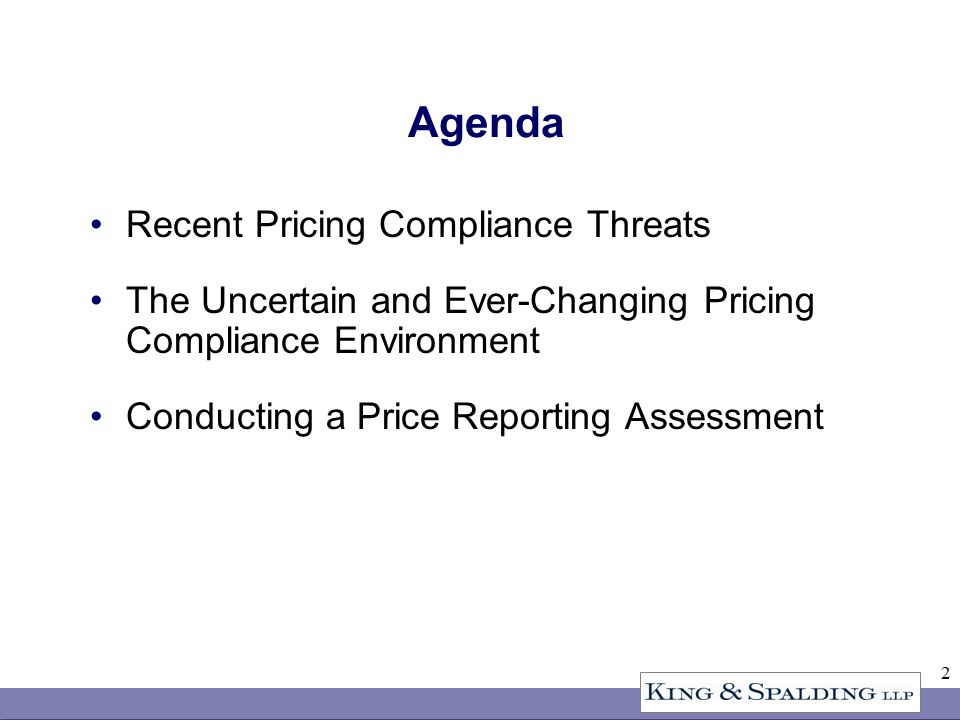 Agenda

• Recent Pricing Compliance Threats

• The Uncertain and Ever-Changing Pricing Compliance Environment

• Conducting a Price Reporting Assessment

2

KING & SPALDING LLP